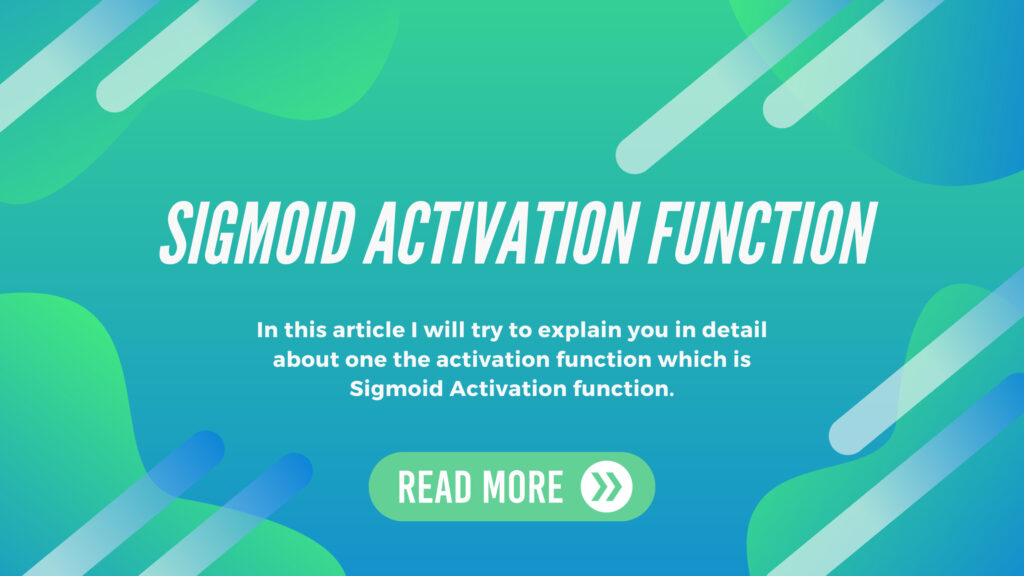 SIGMOID ACTIVATION FUNCTION

In this article I will try to explain you in detail about one the activation function which is Sigmoid Activation function.

READ MORE